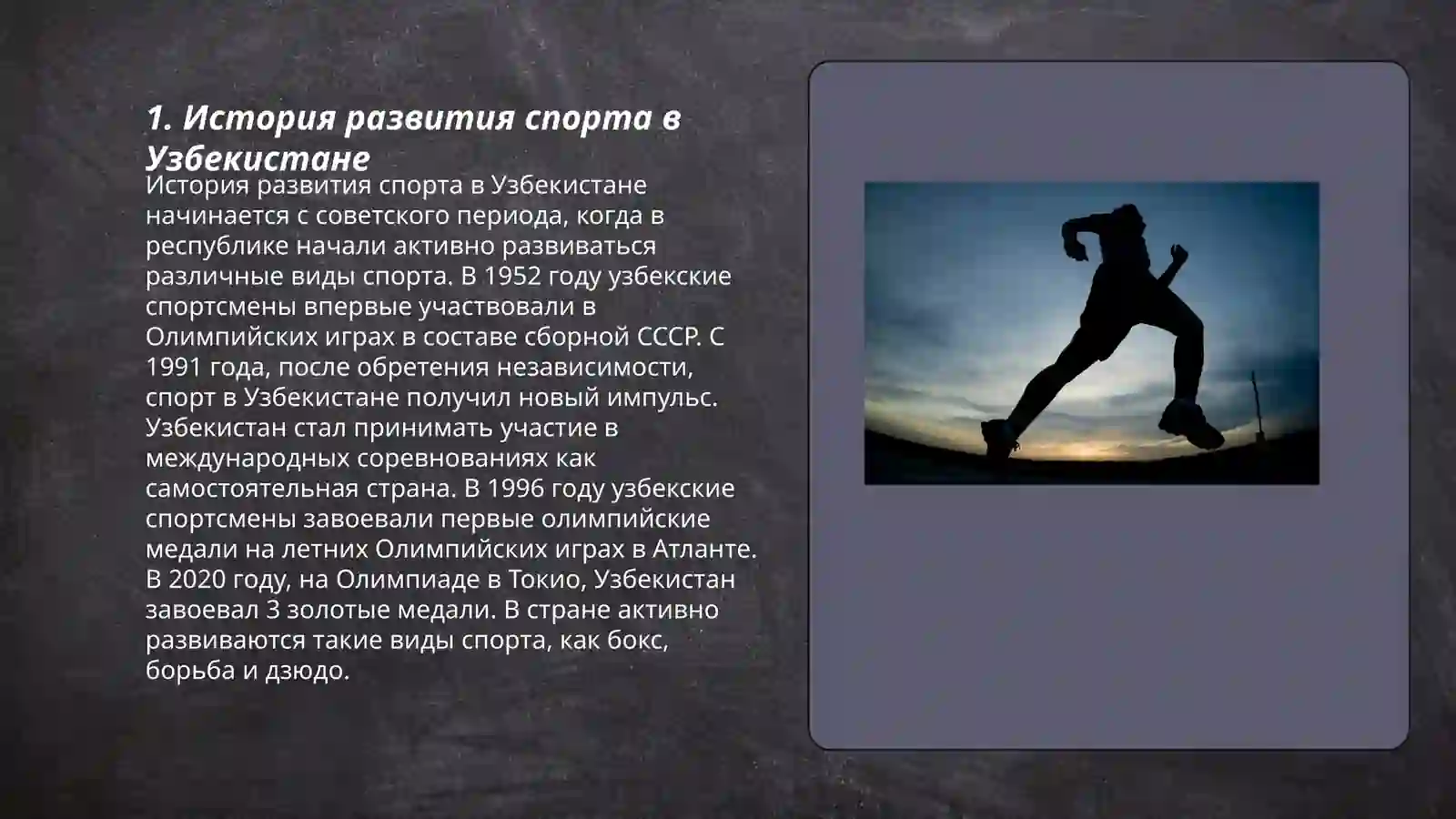 1. История развития спорта в Узбекистане

История развития спорта в Узбекистане начинается с советского периода, когда в республике начали активно развиваться различные виды спорта. В 1952 году узбекские спортсмены впервые участвовали в Олимпийских играх в составе сборной СССР. С 1991 года, после обретения независимости, спорт в Узбекистане получил новый импульс. Узбекистан стал принимать участие в международных соревнованиях как самостоятельная страна. В 1996 году узбекские спортсмены завоевали первые олимпийские медали на летних Олимпийских играх в Атланте. В 2020 году, на Олимпиаде в Токио, Узбекистан завоевал 3 золотые медали. В стране активно развиваются такие виды спорта, как бокс, борьба и дзюдо.